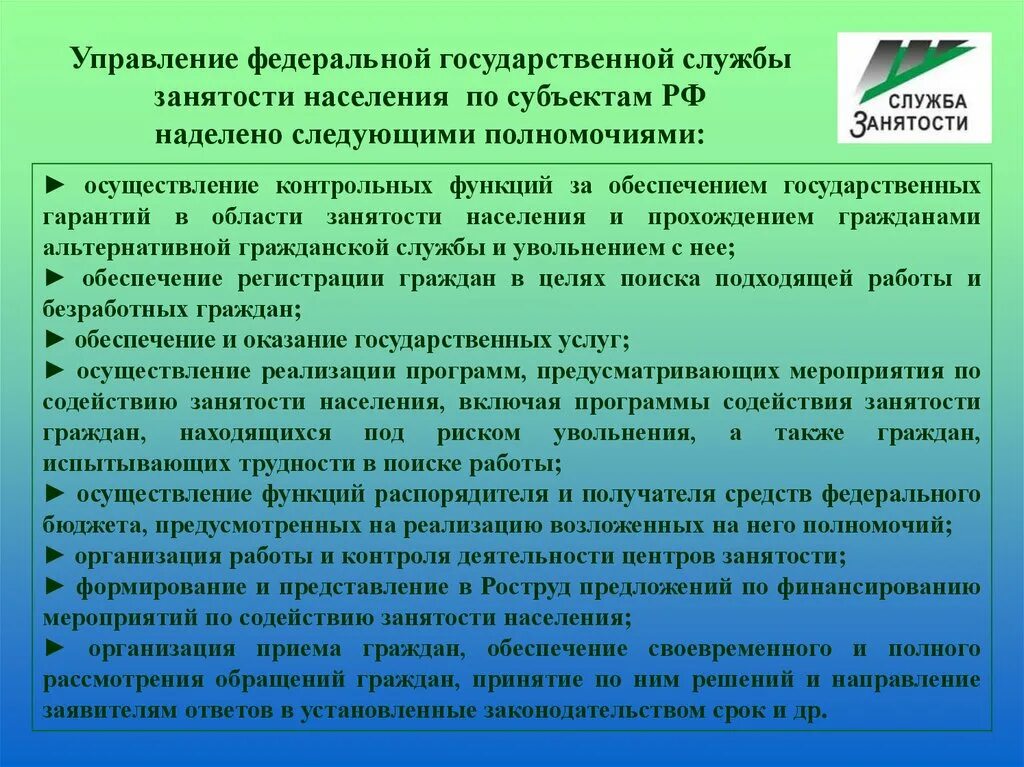 Управление федеральной государственной службы занятости населения по субъектам РФ наделено следующими полномочиями:

СЛУЖБА ЗАНЯТОСТИ

► осуществление контрольных функций за обеспечением государственных гарантий в области занятости населения и прохождением гражданами альтернативной гражданской службы и увольнением с нее;
► обеспечение регистрации граждан в целях поиска подходящей работы и безработных граждан;
► обеспечение и оказание государственных услуг;
► осуществление реализации программ, предусматривающих мероприятия по содействию занятости населения, включая программы содействия занятости граждан, находящихся под риском увольнения, а также граждан, испытывающих трудности в поиске работы;
► осуществление функций распорядителя и получателя средств федерального бюджета, предусмотренных на реализацию возложенных на него полномочий;
► организация работы и контроля деятельности центров занятости;
► формирование и представление в Роструд предложений по финансированию мероприятий по содействию занятости населения;
► организация приема граждан, обеспечение своевременного и полного рассмотрения обращений граждан, принятие по ним решений и направление заявителям ответов в установленные законодательством срок и др.